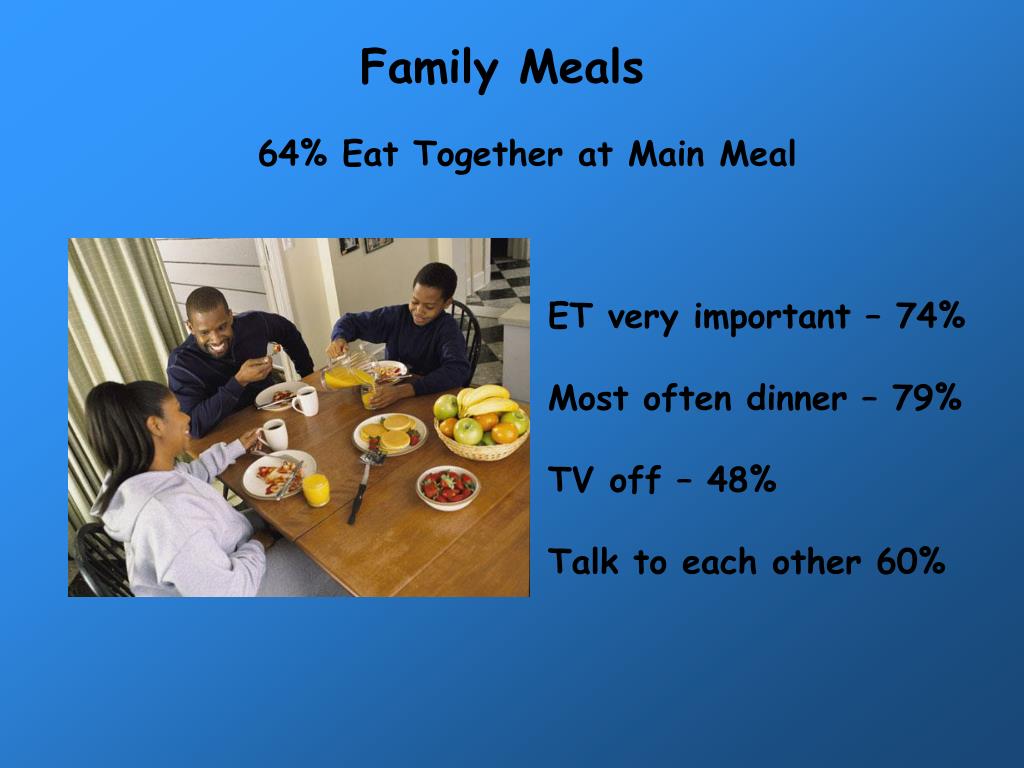 Family Meals

64% Eat Together at Main Meal

ET very important – 74%

Most often dinner – 79%

TV off – 48%

Talk to each other 60%